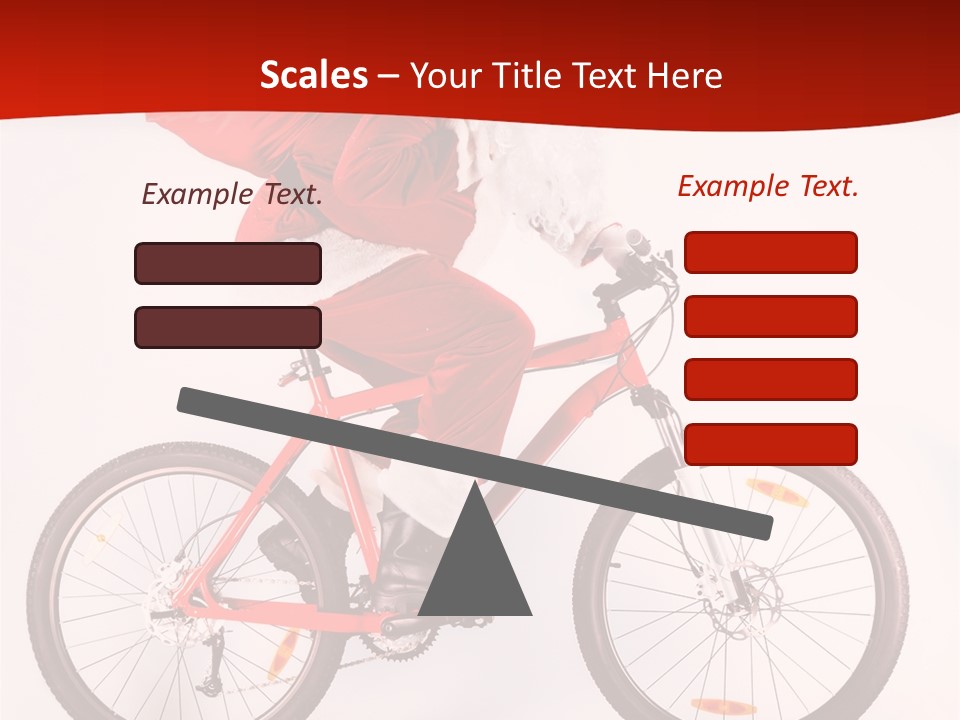 Scales – Your Title Text Here

Example Text.

Example Text.